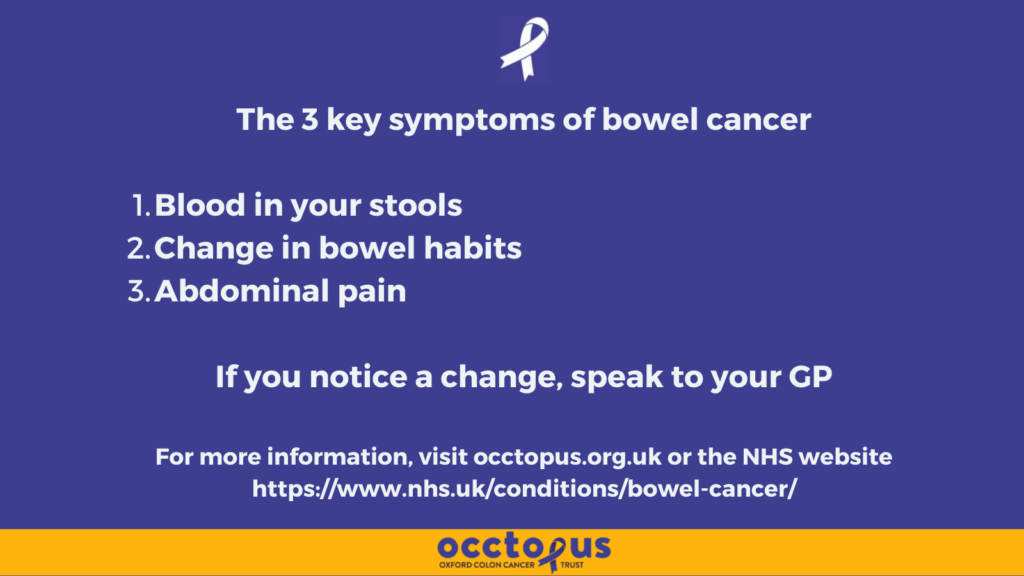 The 3 key symptoms of bowel cancer

1. Blood in your stools
2. Change in bowel habits
3. Abdominal pain

If you notice a change, speak to your GP

For more information, visit occtopus.org.uk or the NHS website https://www.nhs.uk/conditions/bowel-cancer/

occtopus
OXFORD COLON CANCER TRUST